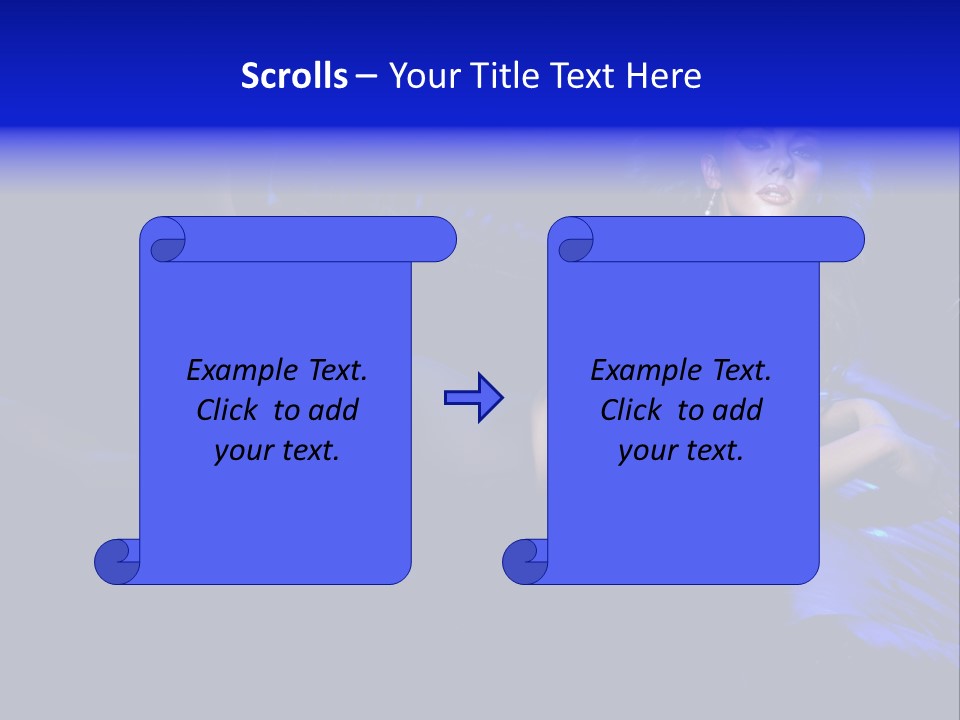 Scrolls – Your Title Text Here

Example Text. Click to add your text.

Example Text. Click to add your text.